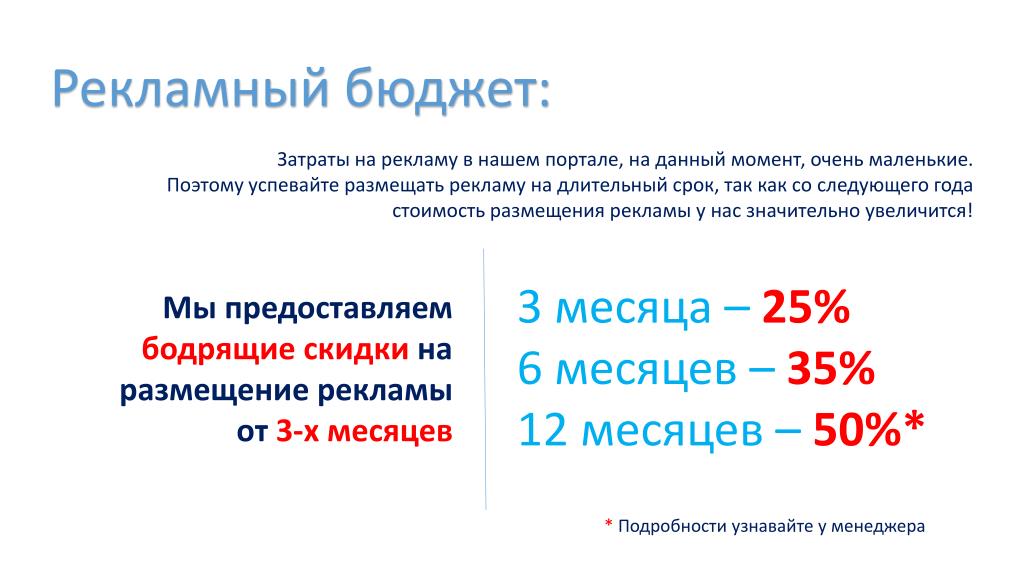 Рекламный бюджет:

Затраты на рекламу в нашем портале, на данный момент, очень маленькие. Поэтому успевайте размещать рекламу на длительный срок, так как со следующего года стоимость размещения рекламы у нас значительно увеличится!

Мы предоставляем бодрящие скидки на размещение рекламы от 3-х месяцев

3 месяца – 25%
6 месяцев – 35%
12 месяцев – 50%*

* Подробности узнавайте у менеджера